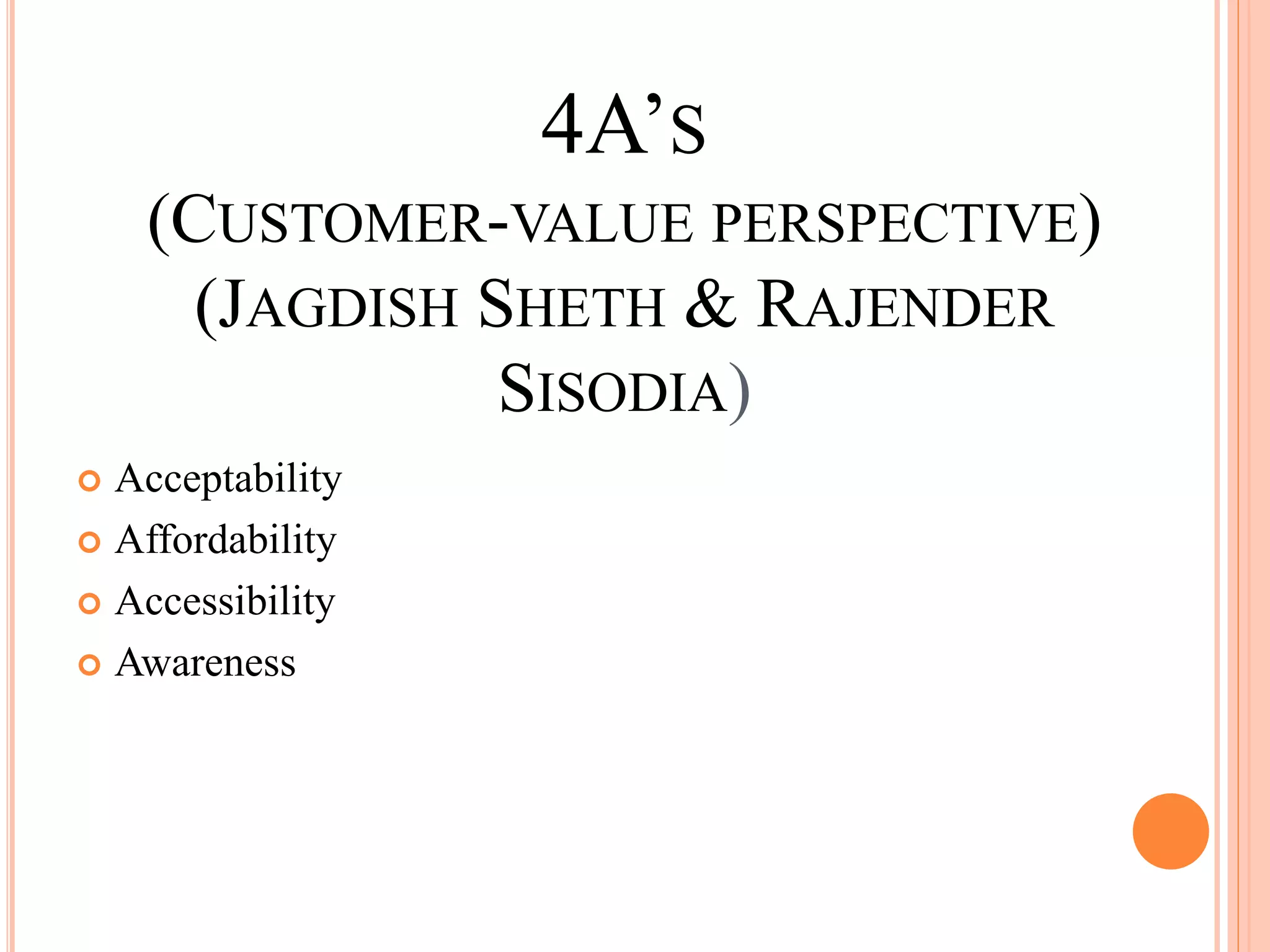 4A'S
(CUSTOMER-VALUE PERSPECTIVE) (JAGDISH SHETH & RAJENDER SISODIA)

Acceptability
Affordability
Accessibility
Awareness